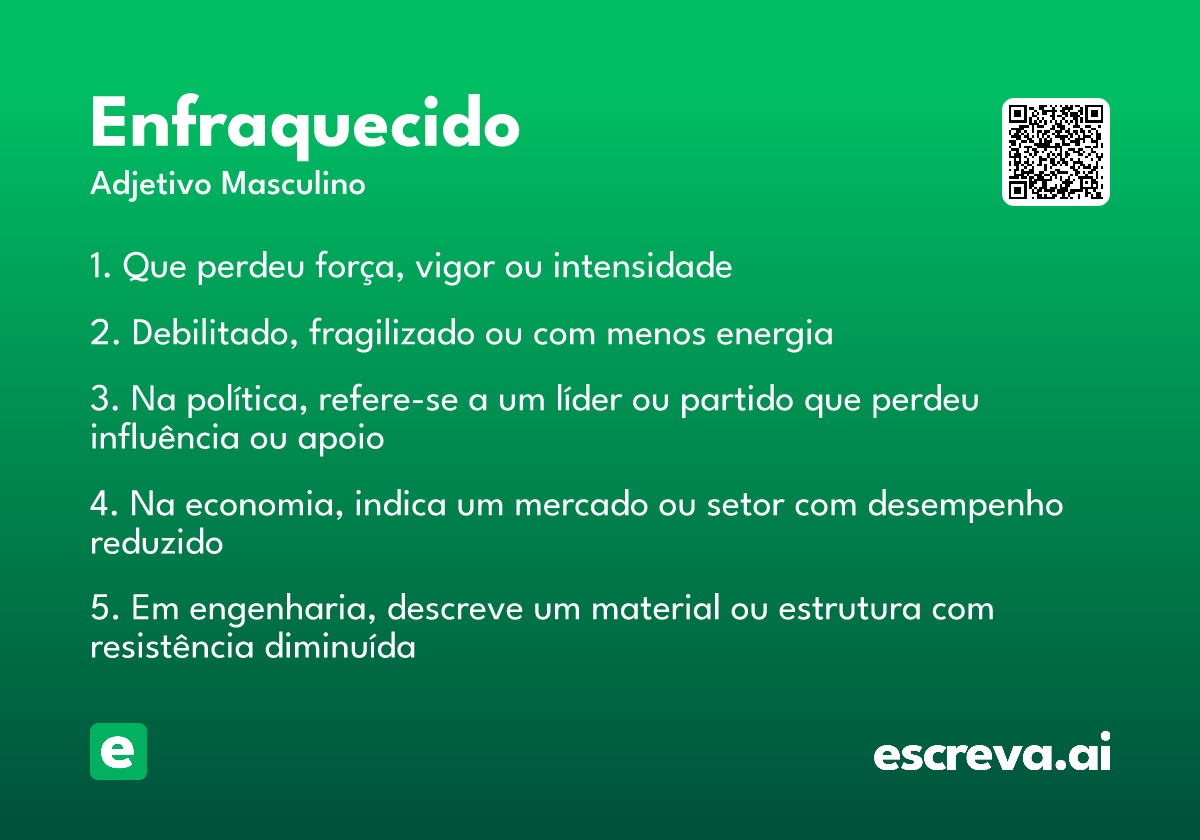 Enfraquecido
Adjetivo Masculino

1. Que perdeu força, vigor ou intensidade

2. Debilitado, fragilizado ou com menos energia

3. Na política, refere-se a um líder ou partido que perdeu influência ou apoio

4. Na economia, indica um mercado ou setor com desempenho reduzido

5. Em engenharia, descreve um material ou estrutura com resistência diminuída

e

escreva.ai